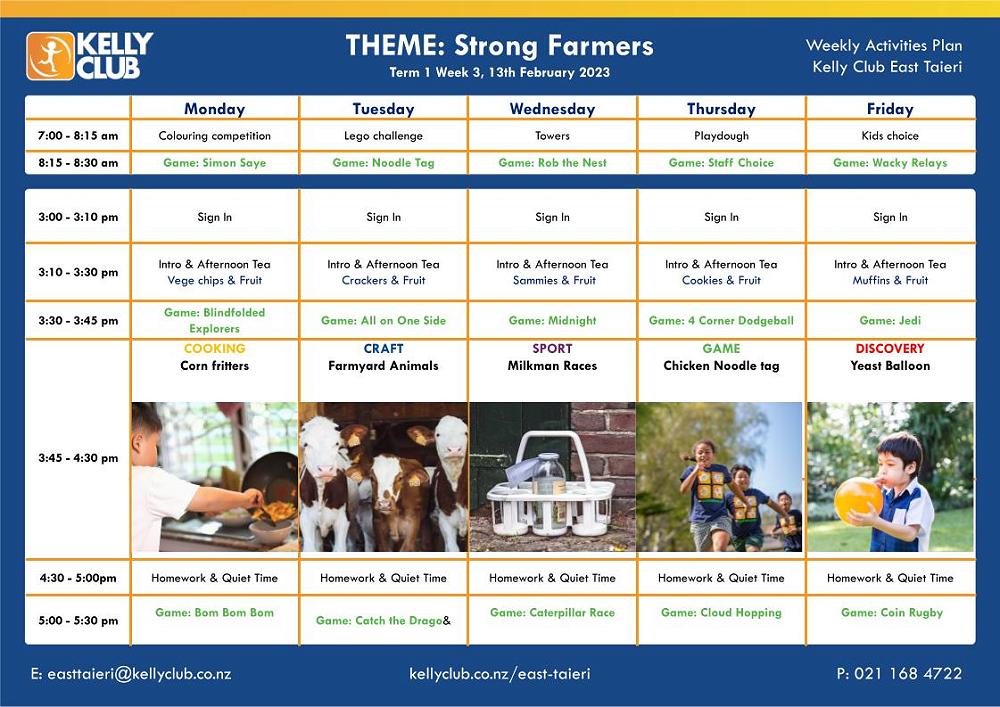 KELLY CLUB

THEME: Strong Farmers
Term 1 Week 3, 13th February 2023

Weekly Activities Plan
Kelly Club East Taieri

| | Monday | Tuesday | Wednesday | Thursday | Friday |
|---|---|---|---|---|---|
| 7:00 - 8:15 am | Colouring competition | Lego challenge | Towers | Playdough | Kids choice |
| 8:15 - 8:30 am | Game: Simon Saye | Game: Noodle Tag | Game: Rob the Nest | Game: Staff Choice | Game: Wacky Relays |

| | | | | | |
|---|---|---|---|---|---|
| 3:00 - 3:10 pm | Sign In | Sign In | Sign In | Sign In | Sign In |
| 3:10 - 3:30 pm | Intro & Afternoon Tea Vege chips & Fruit | Intro & Afternoon Tea Crackers & Fruit | Intro & Afternoon Tea Sammies & Fruit | Intro & Afternoon Tea Cookies & Fruit | Intro & Afternoon Tea Muffins & Fruit |
| 3:30 - 3:45 pm | Game: Blindfolded Explorers | Game: All on One Side | Game: Midnight | Game: 4 Corner Dodgeball | Game: Jedi |
| 3:45 - 4:30 pm | COOKING Corn fritters | CRAFT Farmyard Animals | SPORT Milkman Races | GAME Chicken Noodle tag | DISCOVERY Yeast Balloon |
| 4:30 - 5:00pm | Homework & Quiet Time | Homework & Quiet Time | Homework & Quiet Time | Homework & Quiet Time | Homework & Quiet Time |
| 5:00 - 5:30 pm | Game: Bom Bom Bom | Game: Catch the Drago& | Game: Caterpillar Race | Game: Cloud Hopping | Game: Coin Rugby |

E: easttaieri@kellyclub.co.nz
kellyclub.co.nz/east-taieri
P: 021 168 4722